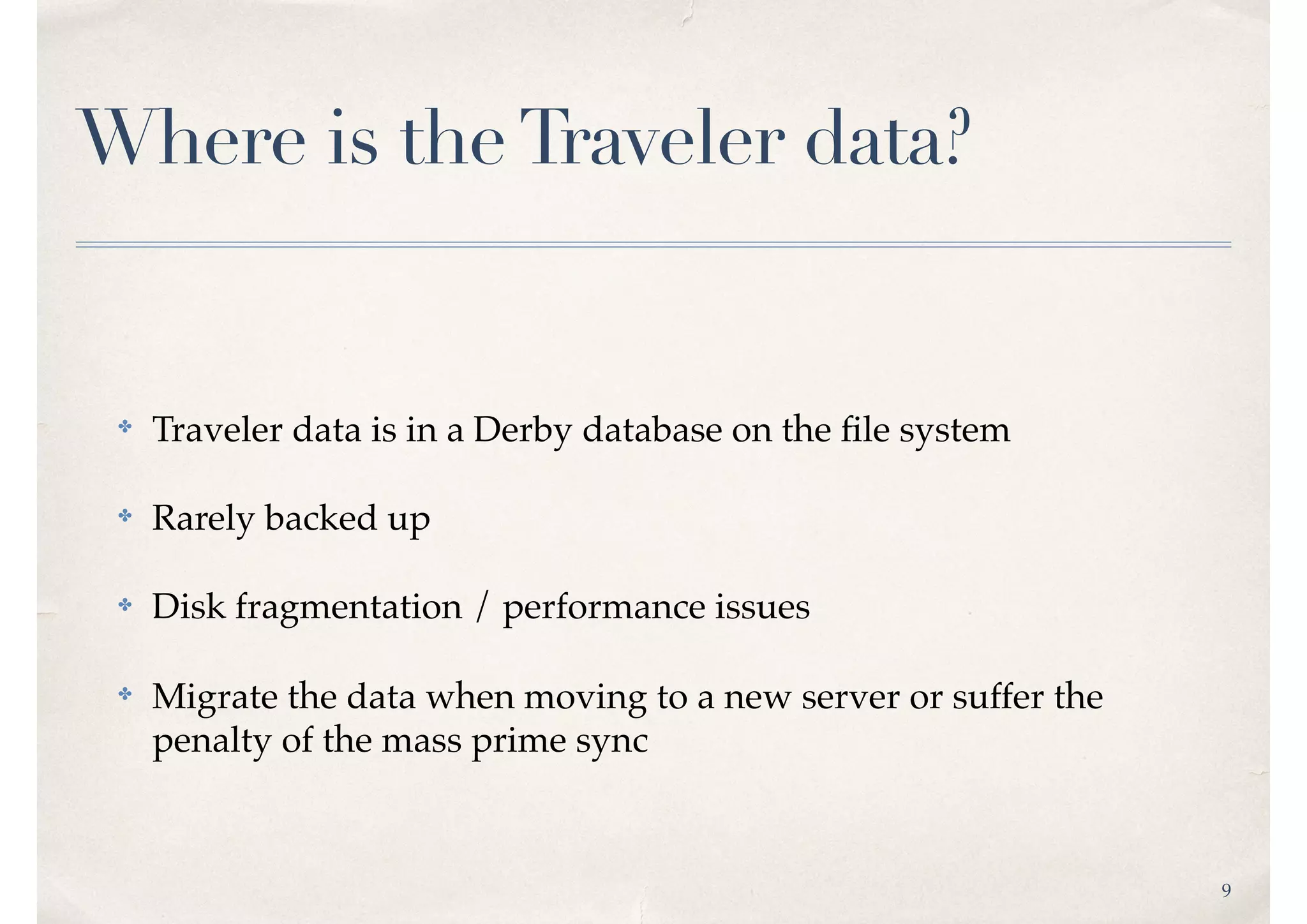 Where is the Traveler data?

✤ Traveler data is in a Derby database on the file system

✤ Rarely backed up

✤ Disk fragmentation / performance issues

✤ Migrate the data when moving to a new server or suffer the penalty of the mass prime sync

9